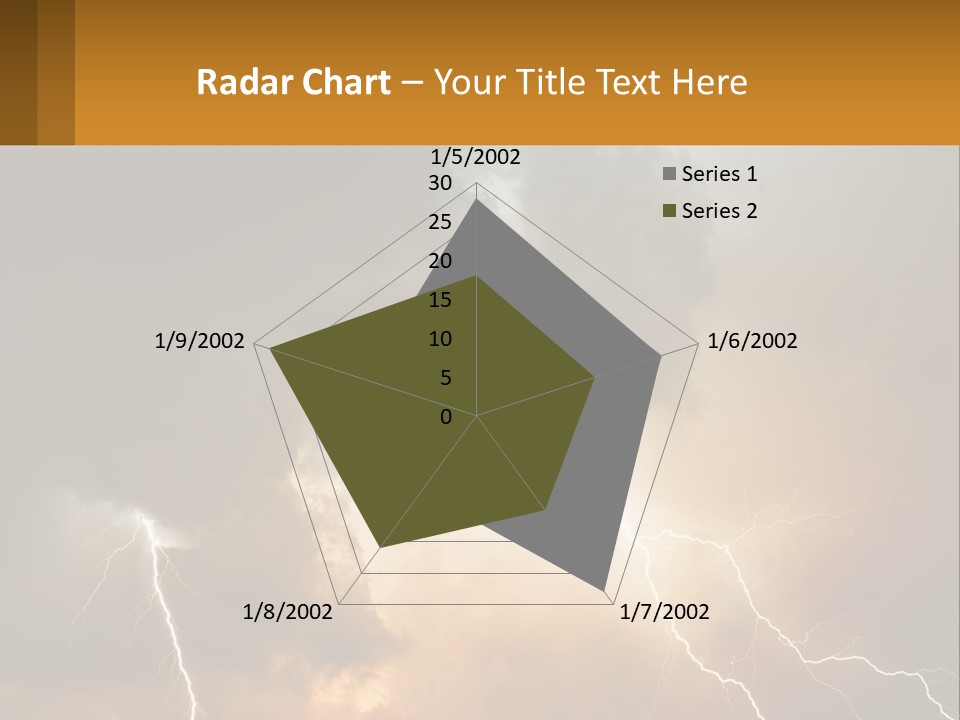 Radar Chart – Your Title Text Here

1/5/2002
30
25
20
15
10
5
0
1/6/2002
1/7/2002
1/8/2002
1/9/2002

Series 1
Series 2